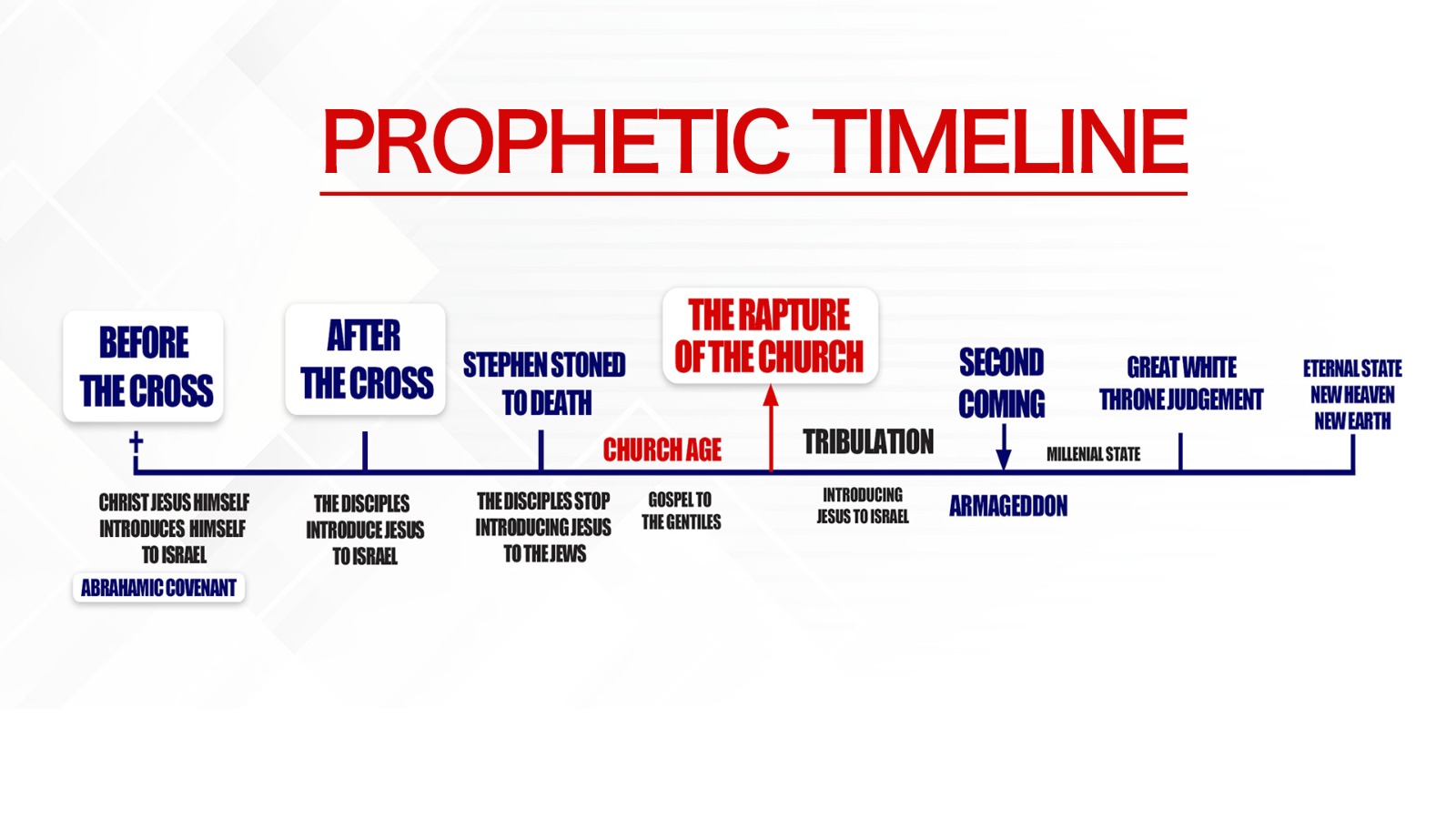 PROPHETIC TIMELINE

BEFORE THE CROSS

AFTER THE CROSS

STEPHEN STONED TO DEATH

THE RAPTURE OF THE CHURCH

SECOND COMING

GREAT WHITE THRONE JUDGEMENT

ETERNAL STATE NEW HEAVEN NEW EARTH

CHURCH AGE

TRIBULATION

MILLENIAL STATE

CHRIST JESUS HIMSELF INTRODUCES HIMSELF TO ISRAEL

ABRAHAMIC COVENANT

THE DISCIPLES INTRODUCE JESUS TO ISRAEL

THE DISCIPLES STOP INTRODUCING JESUS TO THE JEWS

GOSPEL TO THE GENTILES

INTRODUCING JESUS TO ISRAEL

ARMAGEDDON